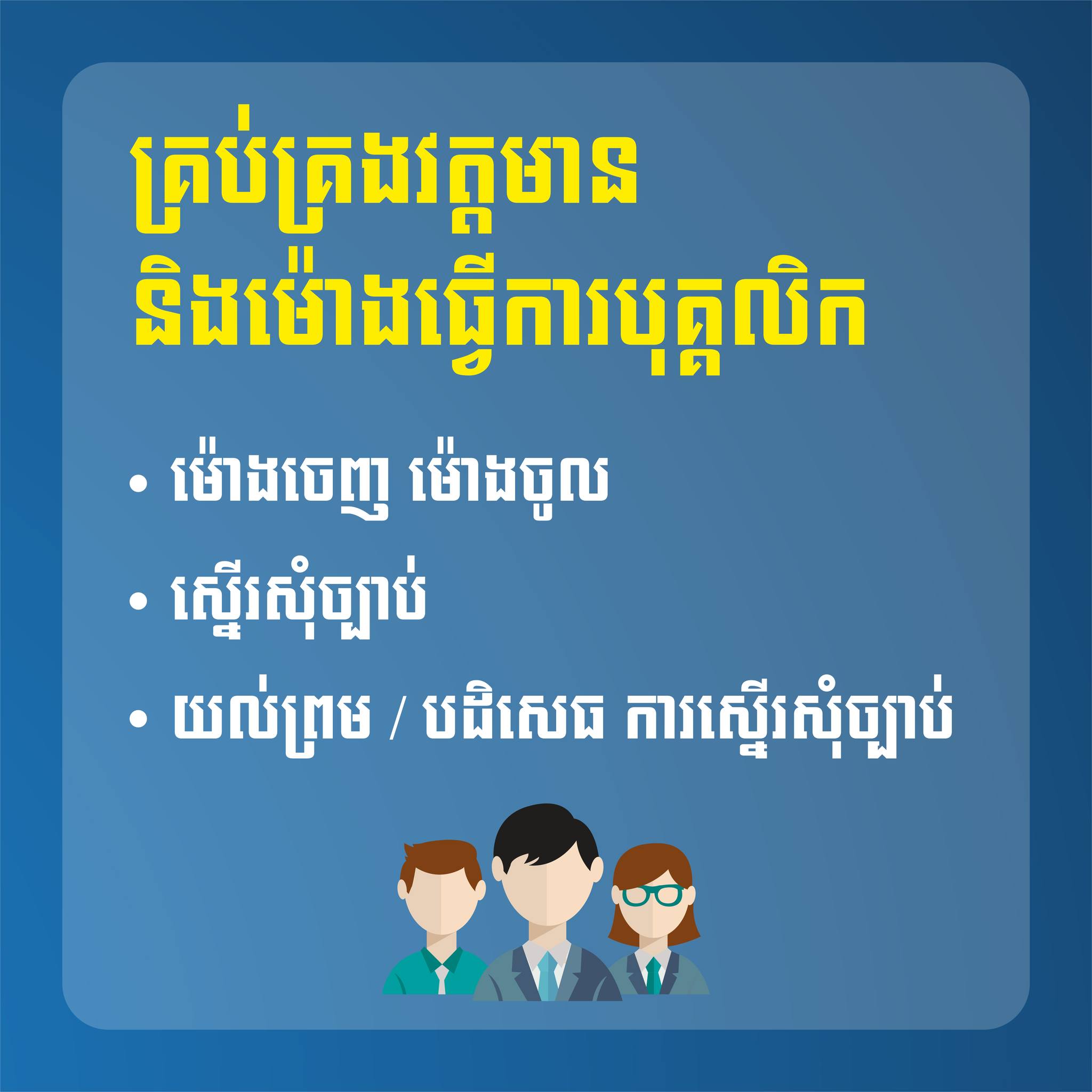 គ្រប់គ្រងវត្តមាន និងម៉ោងធ្វើការបុគ្គលិក

• ម៉ោងចេញ ម៉ោងចូល

• ស្នើរសុំច្បាប់

• យល់ព្រម / បដិសេធ ការស្នើរសុំច្បាប់